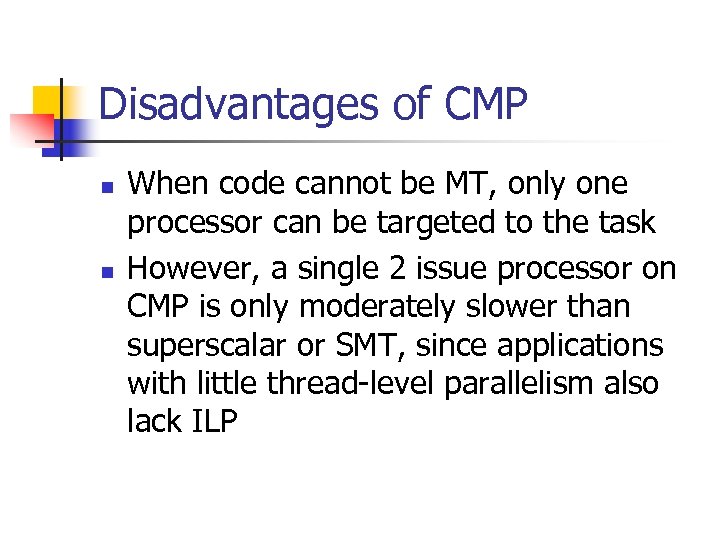 Disadvantages of CMP

- When code cannot be MT, only one processor can be targeted to the task
- However, a single 2 issue processor on CMP is only moderately slower than superscalar or SMT, since applications with little thread-level parallelism also lack ILP